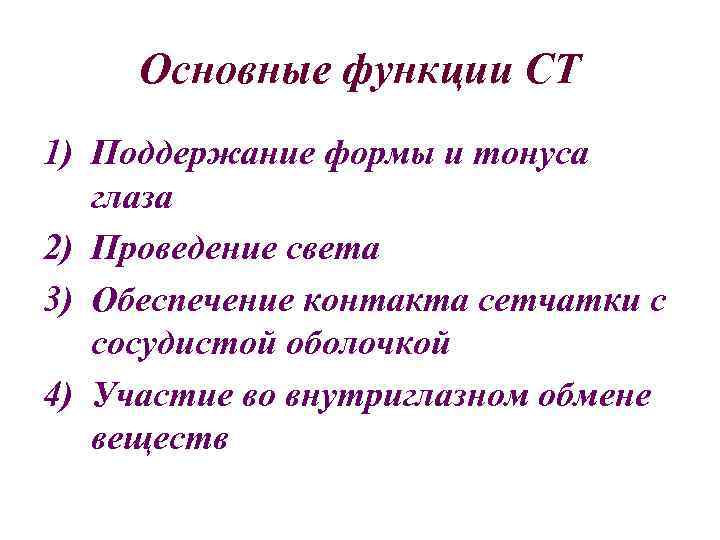 Основные функции СТ

1) Поддержание формы и тонуса глаза
2) Проведение света
3) Обеспечение контакта сетчатки с сосудистой оболочкой
4) Участие во внутриглазном обмене веществ